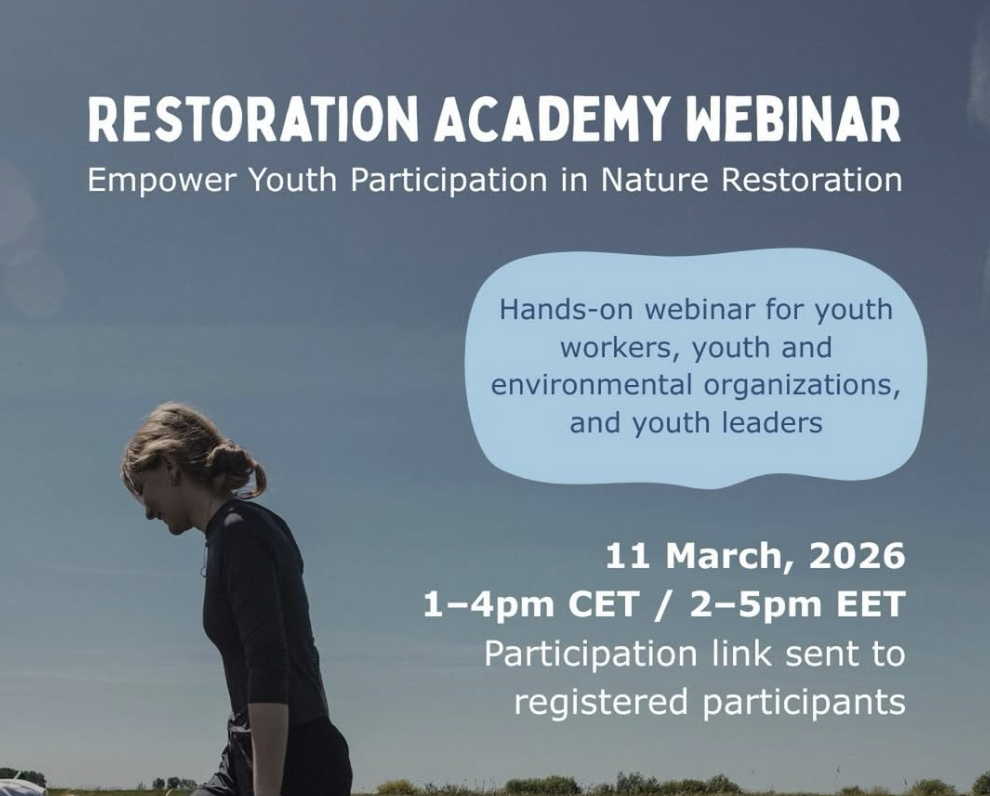 RESTORATION ACADEMY WEBINAR
Empower Youth Participation in Nature Restoration

Hands-on webinar for youth workers, youth and environmental organizations, and youth leaders

11 March, 2026
1–4pm CET / 2–5pm EET
Participation link sent to registered participants